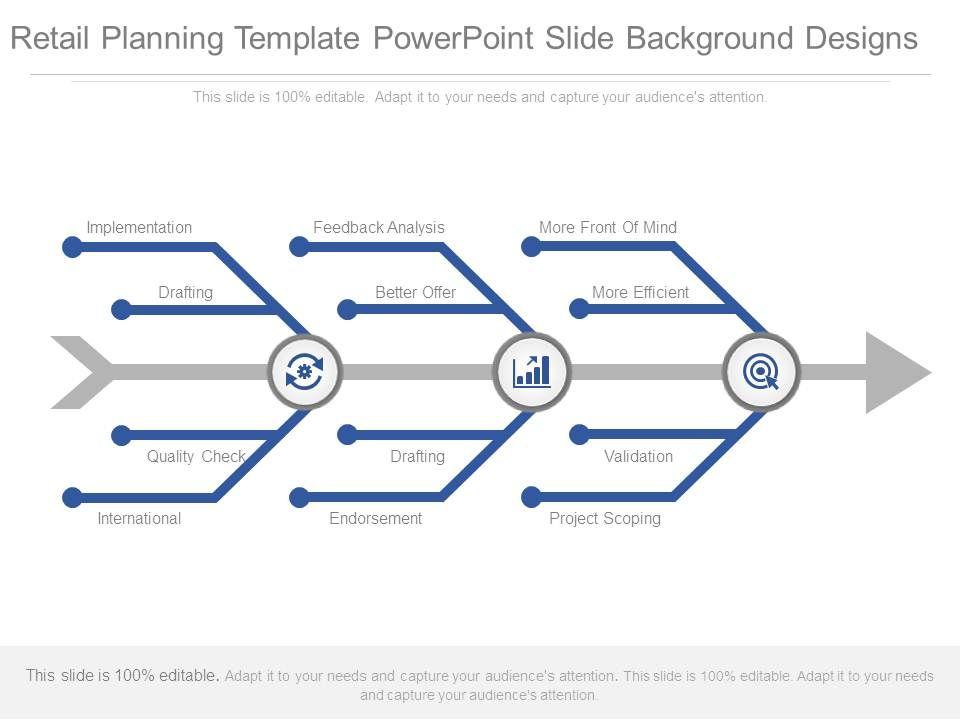 Retail Planning Template PowerPoint Slide Background Designs

This slide is 100% editable. Adapt it to your needs and capture your audience's attention.

Implementation

Drafting

Quality Check

International

Feedback Analysis

Better Offer

Drafting

Endorsement

More Front Of Mind

More Efficient

Validation

Project Scoping

This slide is 100% editable. Adapt it to your needs and capture your audience's attention. This slide is 100% editable. Adapt it to your needs and capture your audience's attention.